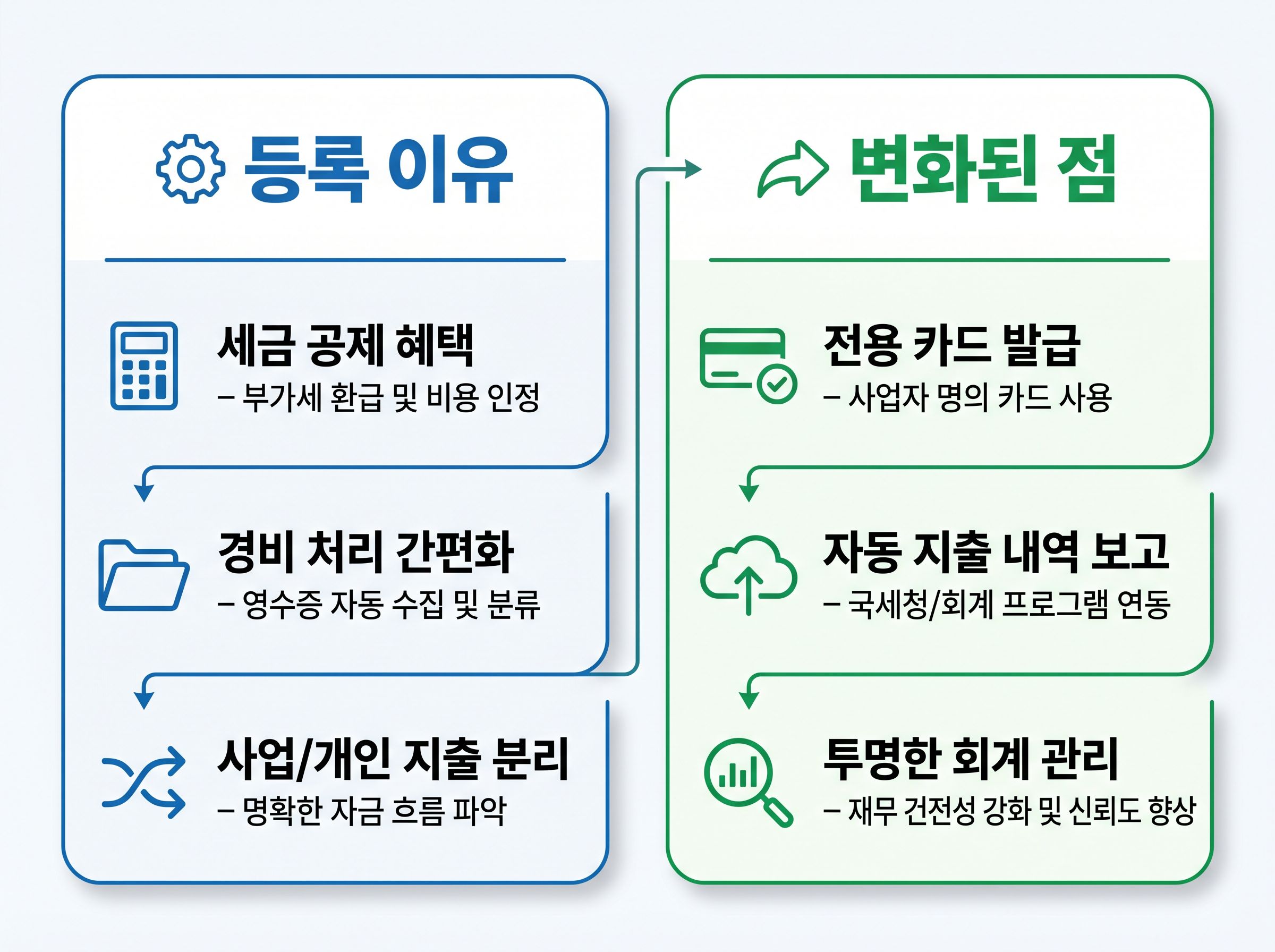 등록 이유

세금 공제 혜택
– 부가세 환급 및 비용 인정

경비 처리 간편화
– 영수증 자동 수집 및 분류

사업/개인 지출 분리
– 명확한 자금 흐름 파악

변화된 점

전용 카드 발급
– 사업자 명의 카드 사용

자동 지출 내역 보고
– 국세청/회계 프로그램 연동

투명한 회계 관리
– 재무 건전성 강화 및 신뢰도 향상